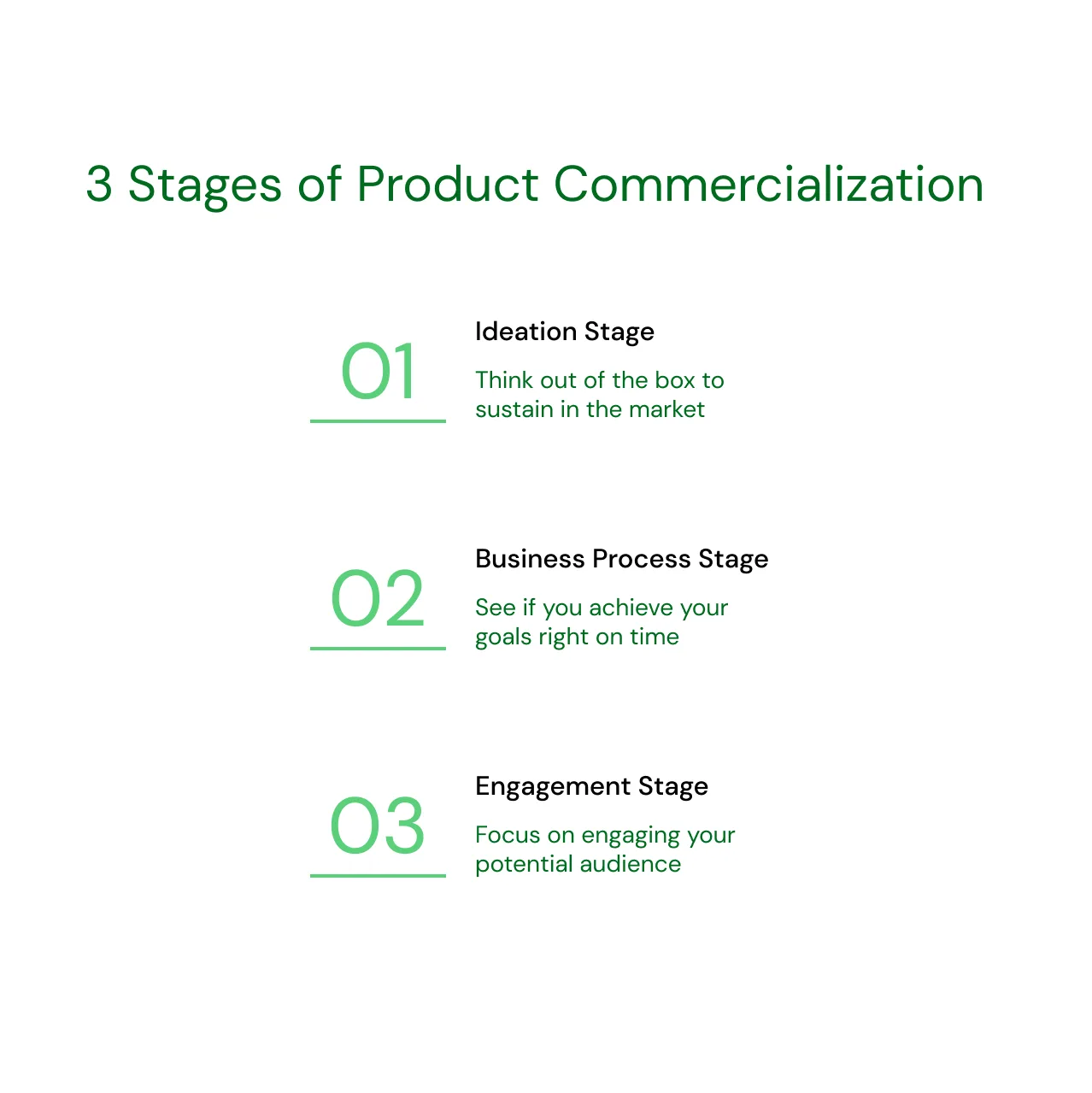 3 Stages of Product Commercialization

01

Ideation Stage

Think out of the box to sustain in the market

02

Business Process Stage

See if you achieve your goals right on time

03

Engagement Stage

Focus on engaging your potential audience